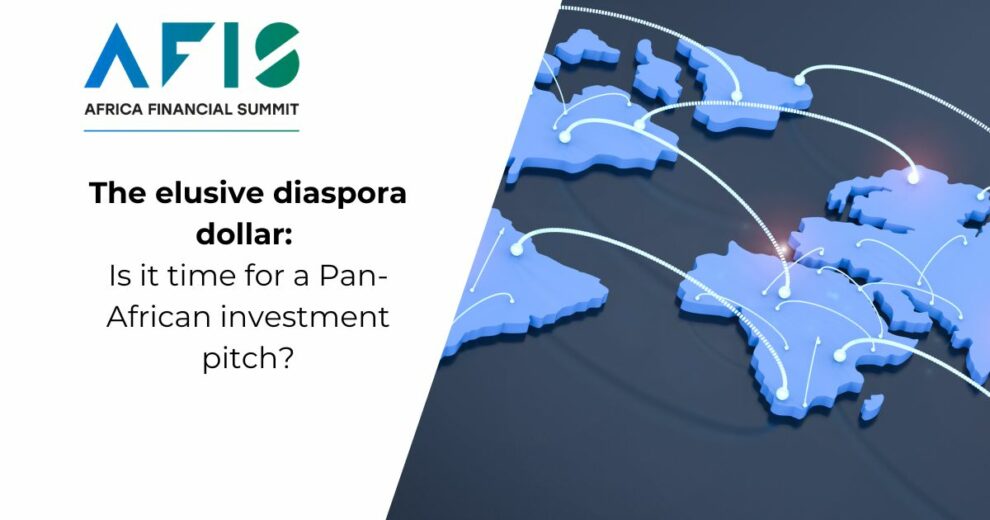 AFIS
AFRICA FINANCIAL SUMMIT

The elusive diaspora dollar:
Is it time for a Pan-African investment pitch?